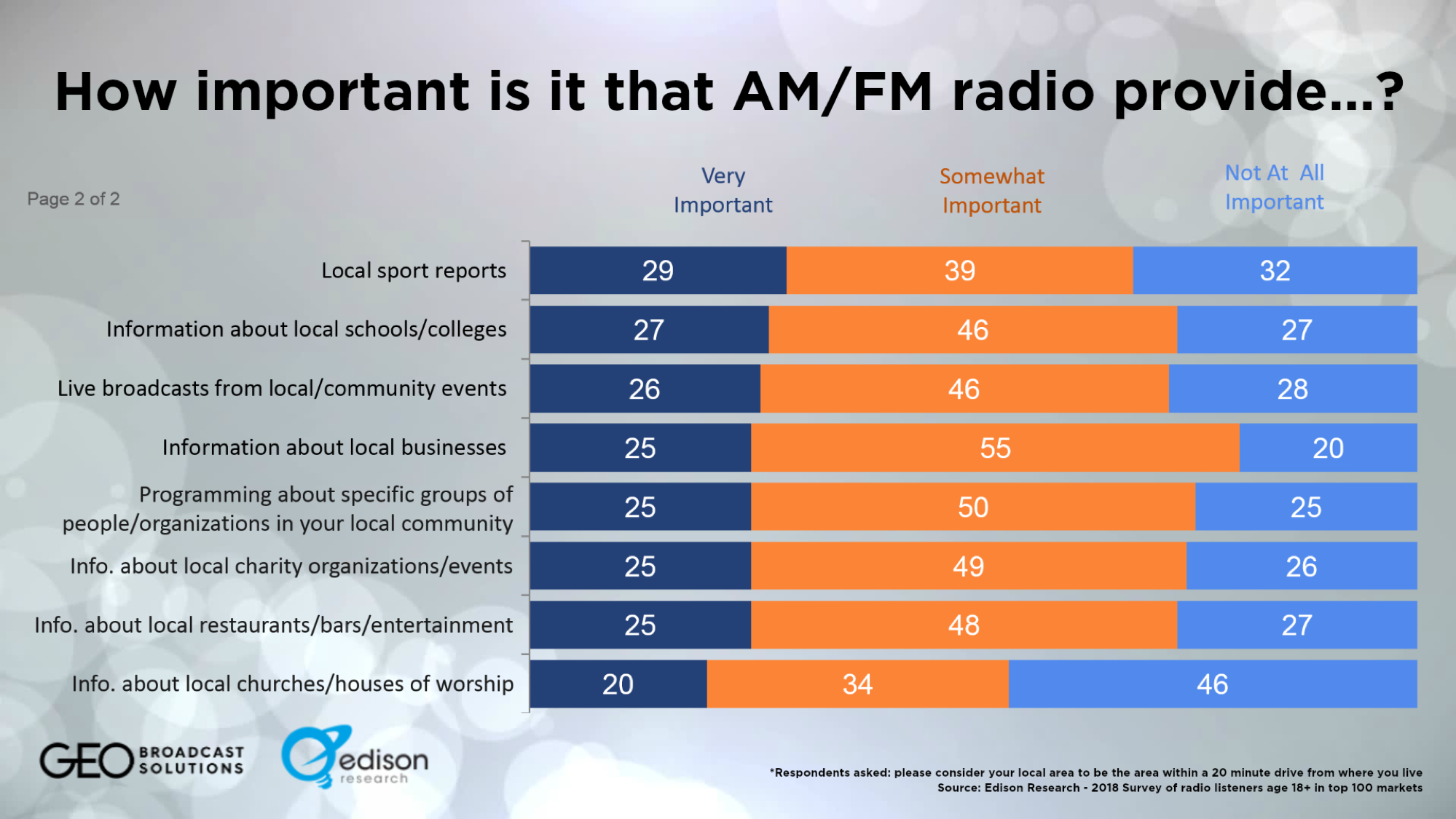 How important is it that AM/FM radio provide…?

Page 2 of 2

| | Very Important | Somewhat Important | Not At All Important |
|---|---|---|---|
| Local sport reports | 29 | 39 | 32 |
| Information about local schools/colleges | 27 | 46 | 27 |
| Live broadcasts from local/community events | 26 | 46 | 28 |
| Information about local businesses | 25 | 55 | 20 |
| Programming about specific groups of people/organizations in your local community | 25 | 50 | 25 |
| Info. about local charity organizations/events | 25 | 49 | 26 |
| Info. about local restaurants/bars/entertainment | 25 | 48 | 27 |
| Info. about local churches/houses of worship | 20 | 34 | 46 |

GEO BROADCAST SOLUTIONS

edison research

*Respondents asked: please consider your local area to be the area within a 20 minute drive from where you live
Source: Edison Research - 2018 Survey of radio listeners age 18+ in top 100 markets